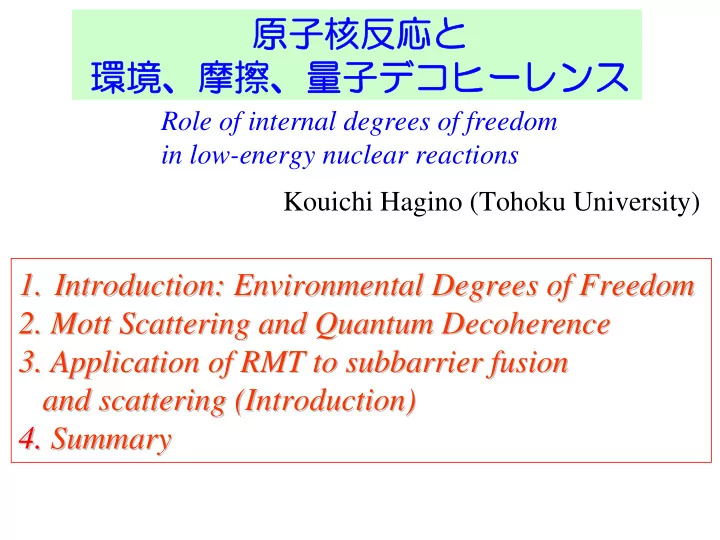 原子核反応と
環境、摩擦、量子デコヒーレンス

Role of internal degrees of freedom in low-energy nuclear reactions

Kouichi Hagino (Tohoku University)

1. Introduction: Environmental Degrees of Freedom
2. Mott Scattering and Quantum Decoherence
3. Application of RMT to subbarrier fusion and scattering (Introduction)
4. Summary